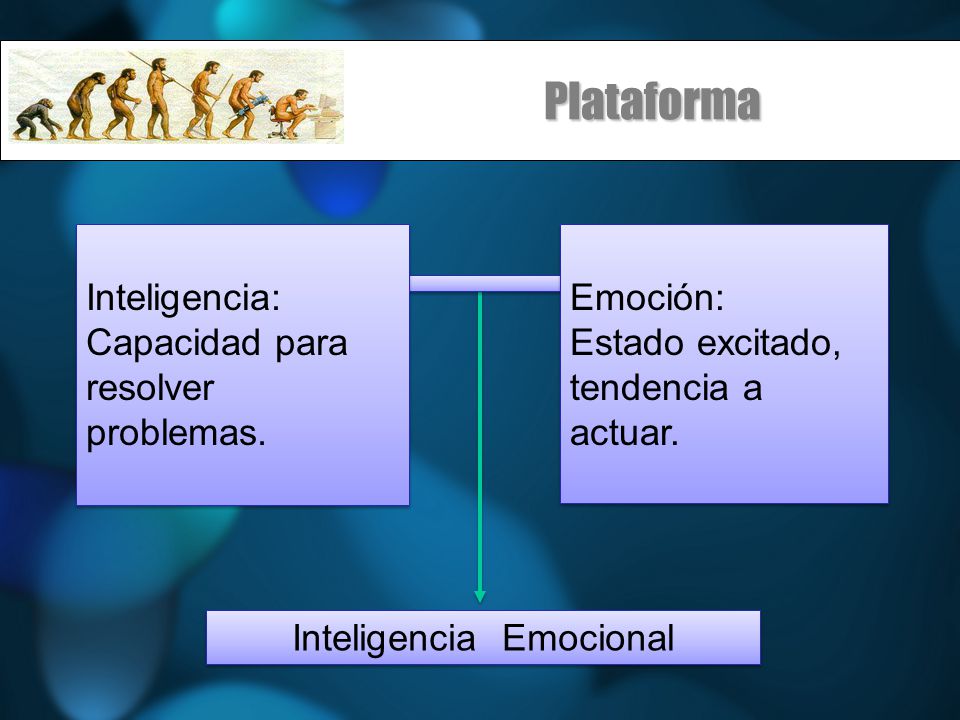 Plataforma

Inteligencia: Capacidad para resolver problemas.

Emoción: Estado excitado, tendencia a actuar.

Inteligencia Emocional